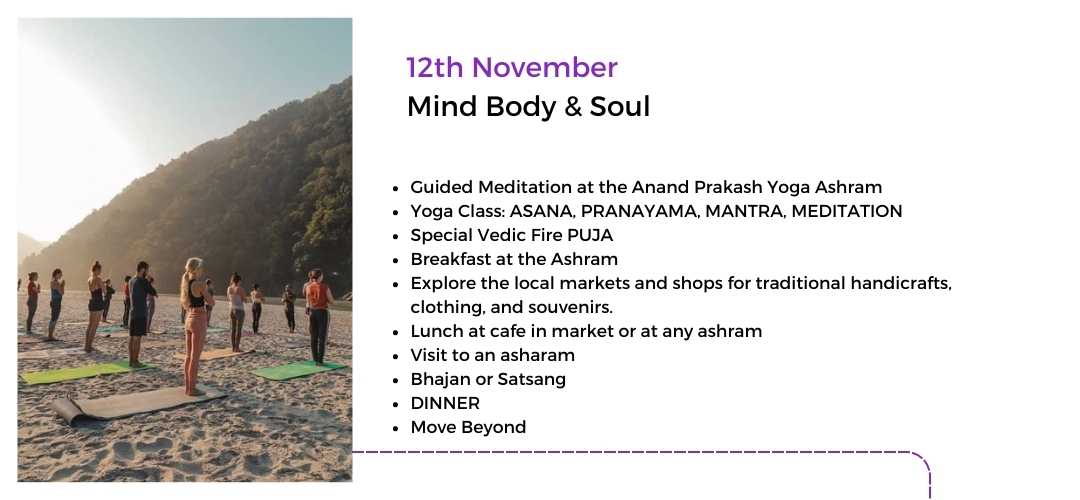 12th November
Mind Body & Soul

- Guided Meditation at the Anand Prakash Yoga Ashram
- Yoga Class: ASANA, PRANAYAMA, MANTRA, MEDITATION
- Special Vedic Fire PUJA
- Breakfast at the Ashram
- Explore the local markets and shops for traditional handicrafts, clothing, and souvenirs.
- Lunch at cafe in market or at any ashram
- Visit to an asharam
- Bhajan or Satsang
- DINNER
- Move Beyond